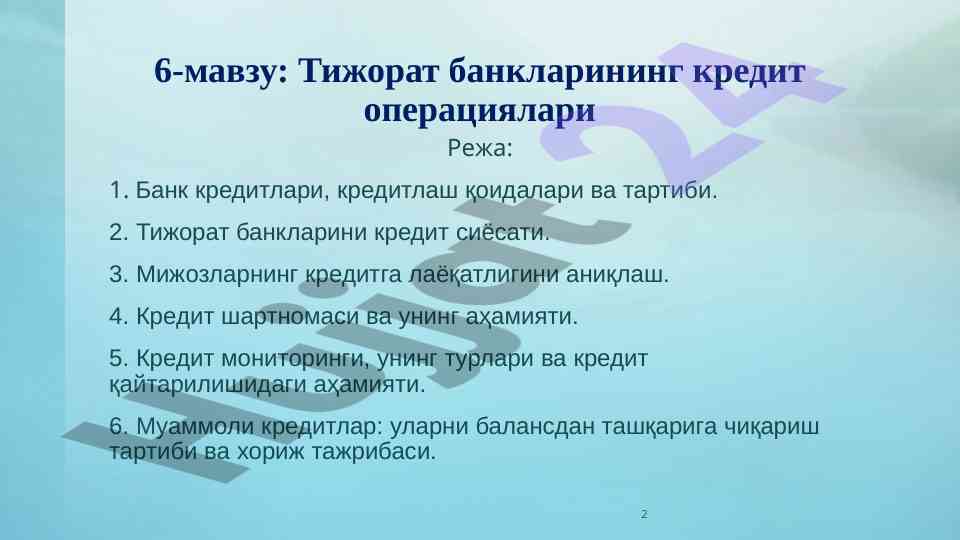 6-мавзу: Тижорат банкларининг кредит операциялари

Режа:

1. Банк кредитлари, кредитлаш қоидалари ва тартиби.

2. Тижорат банкларини кредит сиёсати.

3. Мижозларнинг кредитга лаёқатлигини аниқлаш.

4. Кредит шартномаси ва унинг аҳамияти.

5. Кредит мониторинги, унинг турлари ва кредит қайтарилишидаги аҳамияти.

6. Муаммоли кредитлар: уларни балансдан ташқарига чиқариш тартиби ва хориж тажрибаси.

Hujjat24

2